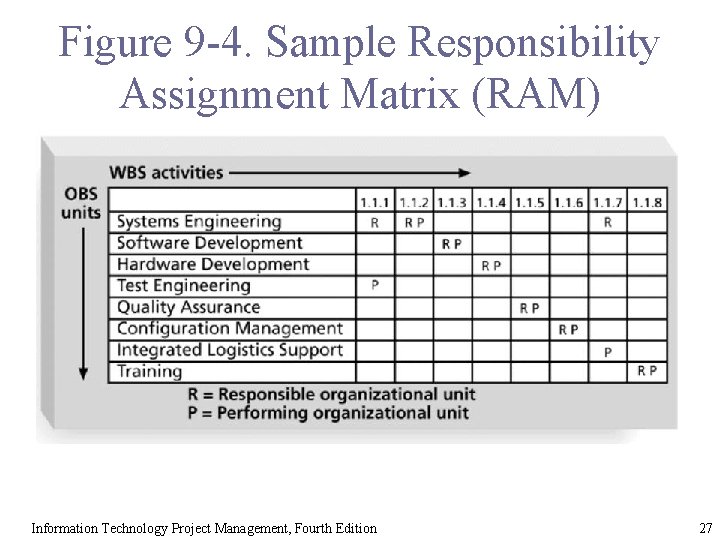 Figure 9-4. Sample Responsibility Assignment Matrix (RAM)

WBS activities

OBS units

| | 1.1.1 | 1.1.2 | 1.1.3 | 1.1.4 | 1.1.5 | 1.1.6 | 1.1.7 | 1.1.8 |
|---|---|---|---|---|---|---|---|---|
| Systems Engineering | R | R P | | | | | R | |
| Software Development | | | R P | | | | | |
| Hardware Development | | | | R P | | | | |
| Test Engineering | P | | | | | | | |
| Quality Assurance | | | | | R P | | | |
| Configuration Management | | | | | | R P | | |
| Integrated Logistics Support | | | | | | | P | |
| Training | | | | | | | | R P |

R = Responsible organizational unit
P = Performing organizational unit

Information Technology Project Management, Fourth Edition

27